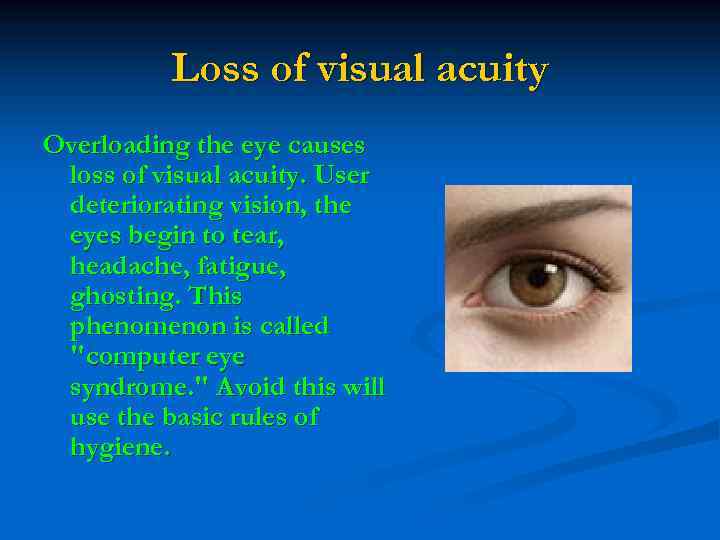 Loss of visual acuity

Overloading the eye causes loss of visual acuity. User deteriorating vision, the eyes begin to tear, headache, fatigue, ghosting. This phenomenon is called "computer eye syndrome." Avoid this will use the basic rules of hygiene.